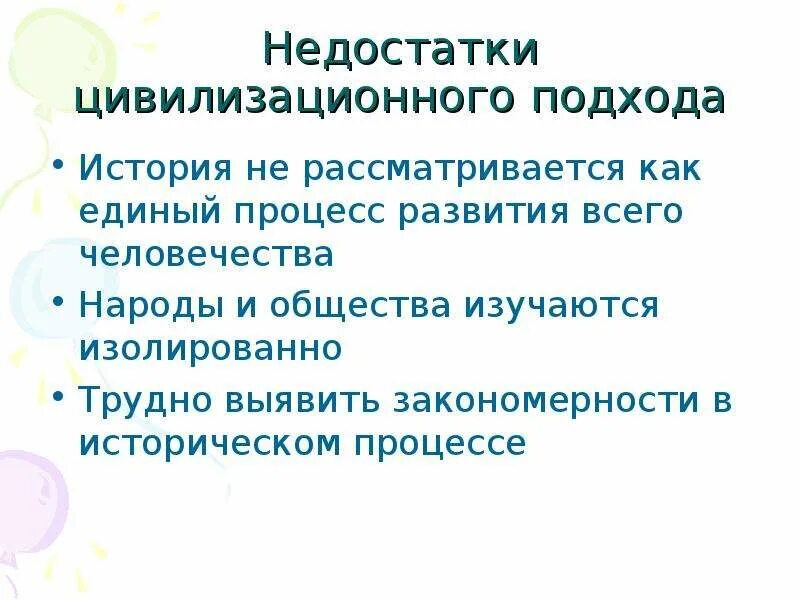 Недостатки цивилизационного подхода

• История не рассматривается как единый процесс развития всего человечества
• Народы и общества изучаются изолированно
• Трудно выявить закономерности в историческом процессе